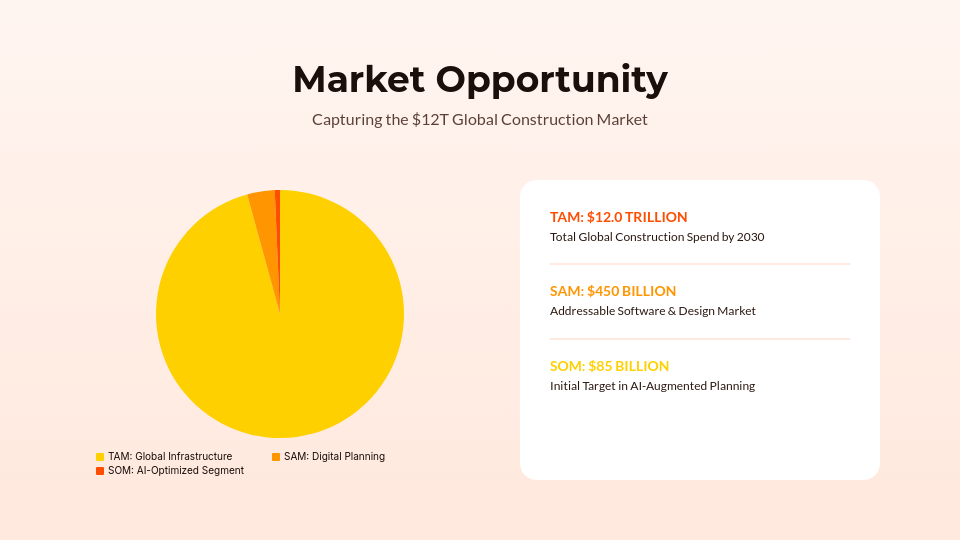 Market Opportunity

Capturing the \$12T Global Construction Market

TAM: Global Infrastructure
SAM: Digital Planning
SOM: AI-Optimized Segment

TAM: \$12.0 TRILLION
Total Global Construction Spend by 2030

SAM: \$450 BILLION
Addressable Software & Design Market

SOM: \$85 BILLION
Initial Target in AI-Augmented Planning